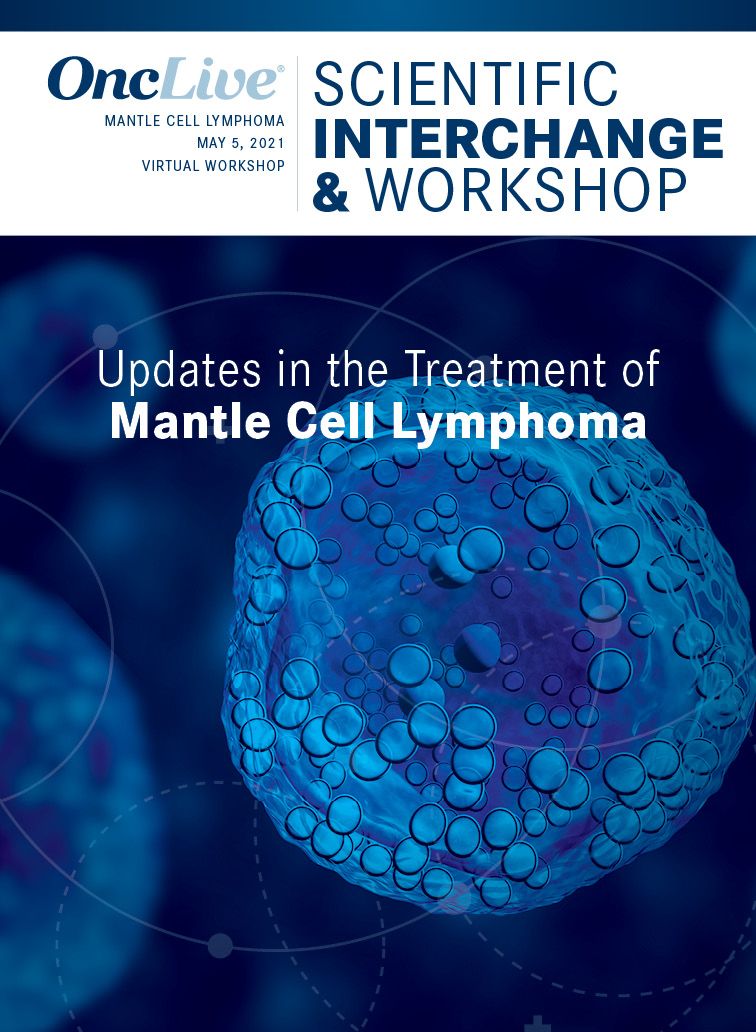 OncLive®

MANTLE CELL LYMPHOMA
MAY 5, 2021
VIRTUAL WORKSHOP

SCIENTIFIC INTERCHANGE & WORKSHOP

Updates in the Treatment of Mantle Cell Lymphoma